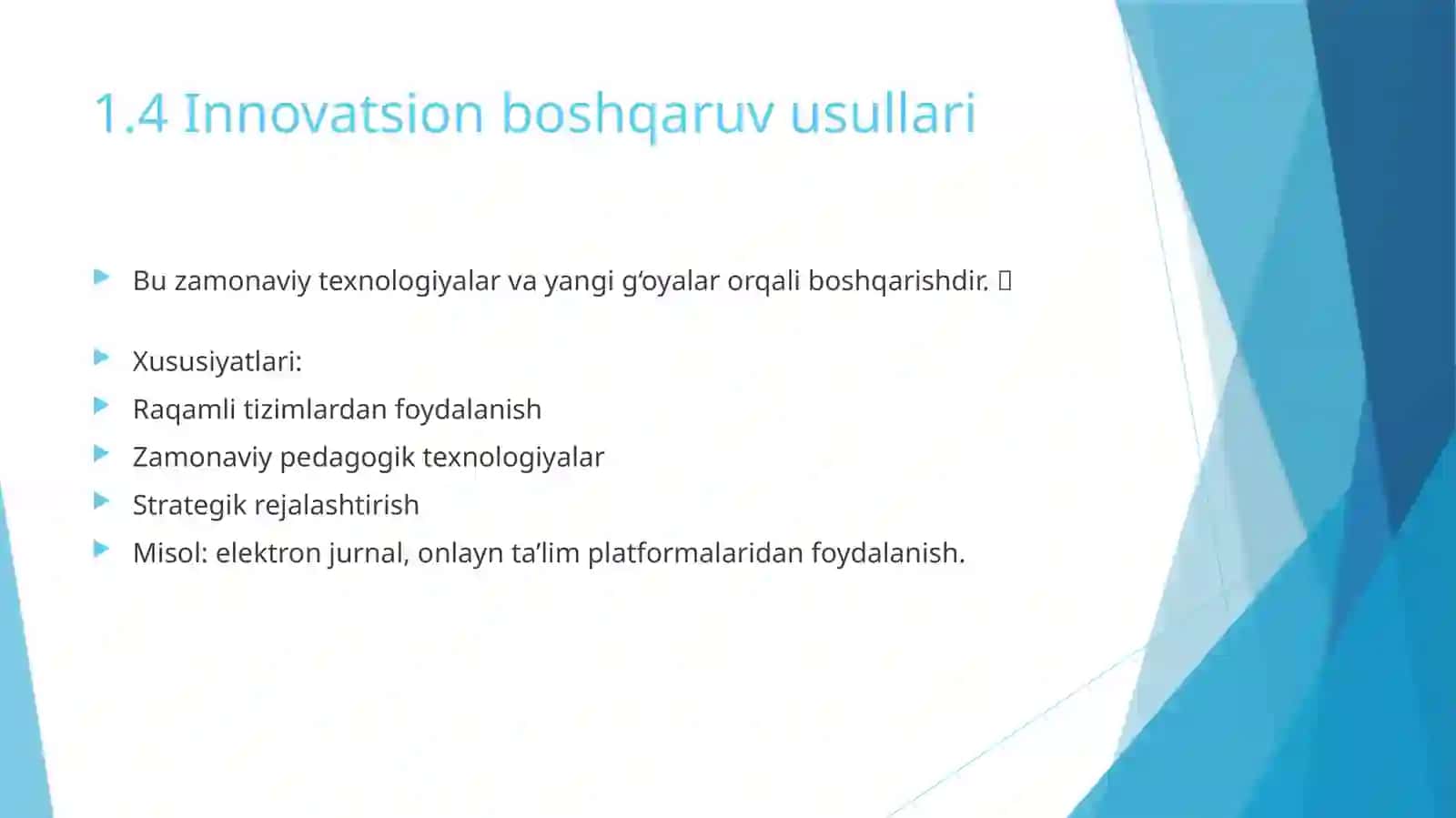 1.4 Innovatsion boshqaruv usullari

Bu zamonaviy texnologiyalar va yangi g‘oyalar orqali boshqarishdir. 

Xususiyatlari:

Raqamli tizimlardan foydalanish

Zamonaviy pedagogik texnologiyalar

Strategik rejalashtirish

Misol: elektron jurnal, onlayn ta’lim platformalaridan foydalanish.